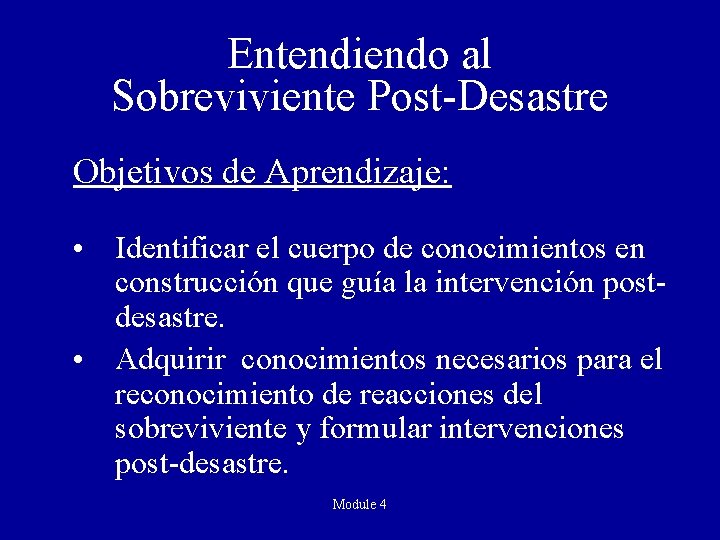 Entendiendo al
Sobreviviente Post-Desastre

Objetivos de Aprendizaje:

• Identificar el cuerpo de conocimientos en construcción que guía la intervención post-desastre.
• Adquirir conocimientos necesarios para el reconocimiento de reacciones del sobreviviente y formular intervenciones post-desastre.

Module 4